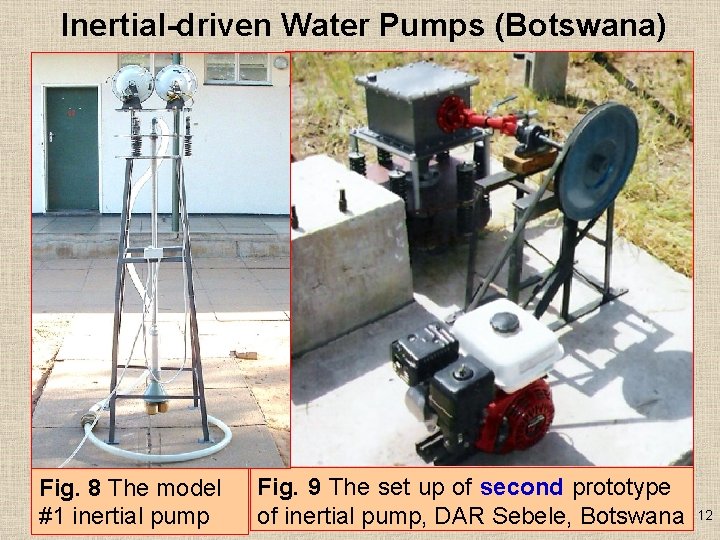 Inertial-driven Water Pumps (Botswana)

Fig. 8 The model #1 inertial pump

Fig. 9 The set up of second prototype of inertial pump, DAR Sebele, Botswana

12